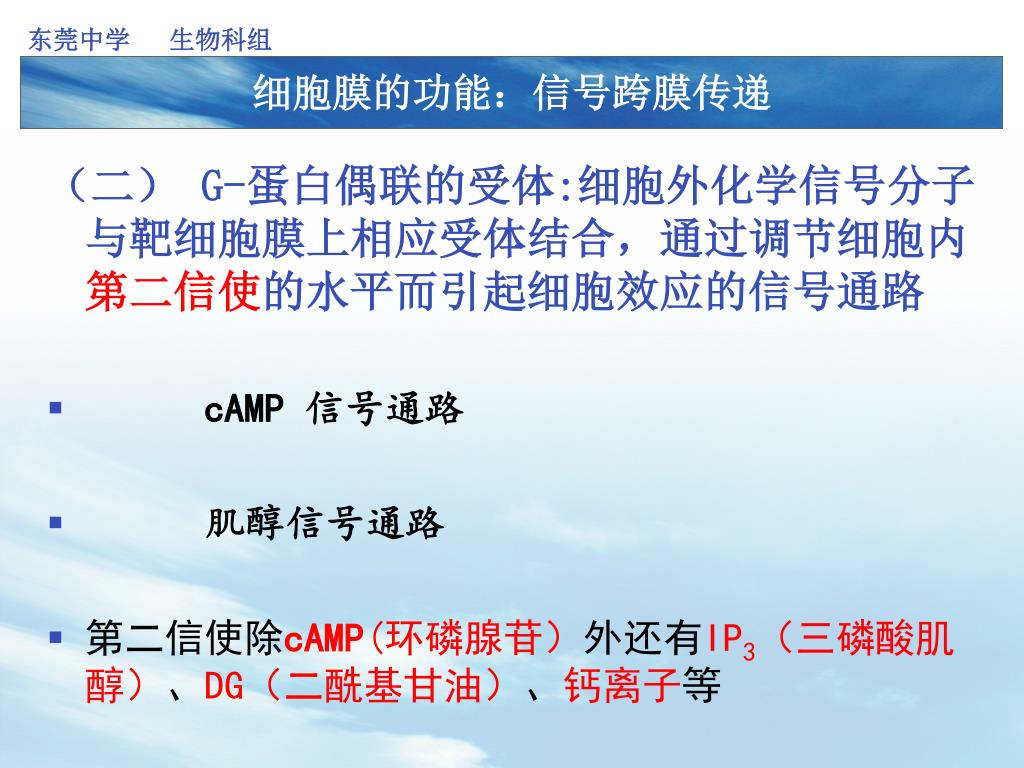 东莞中学　生物科组

细胞膜的功能：信号跨膜传递

（二） G-蛋白偶联的受体:细胞外化学信号分子与靶细胞膜上相应受体结合，通过调节细胞内第二信使的水平而引起细胞效应的信号通路

▪ cAMP 信号通路

▪ 肌醇信号通路

▪ 第二信使除cAMP(环磷腺苷）外还有$IP_3$（三磷酸肌醇）、DG（二酰基甘油）、钙离子等